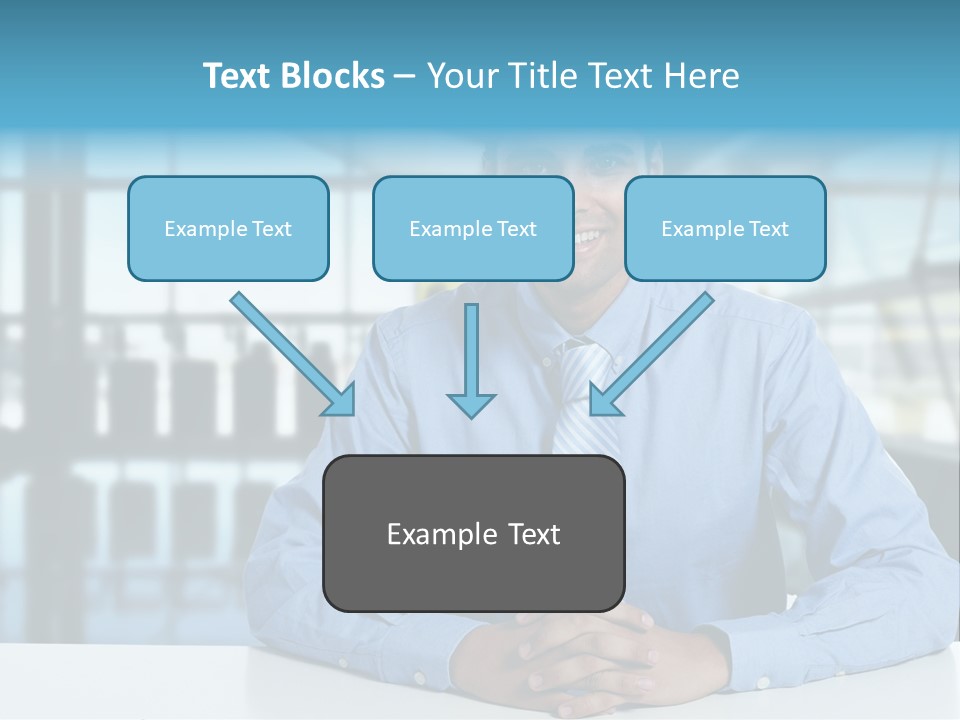 Text Blocks – Your Title Text Here

Example Text

Example Text

Example Text

Example Text